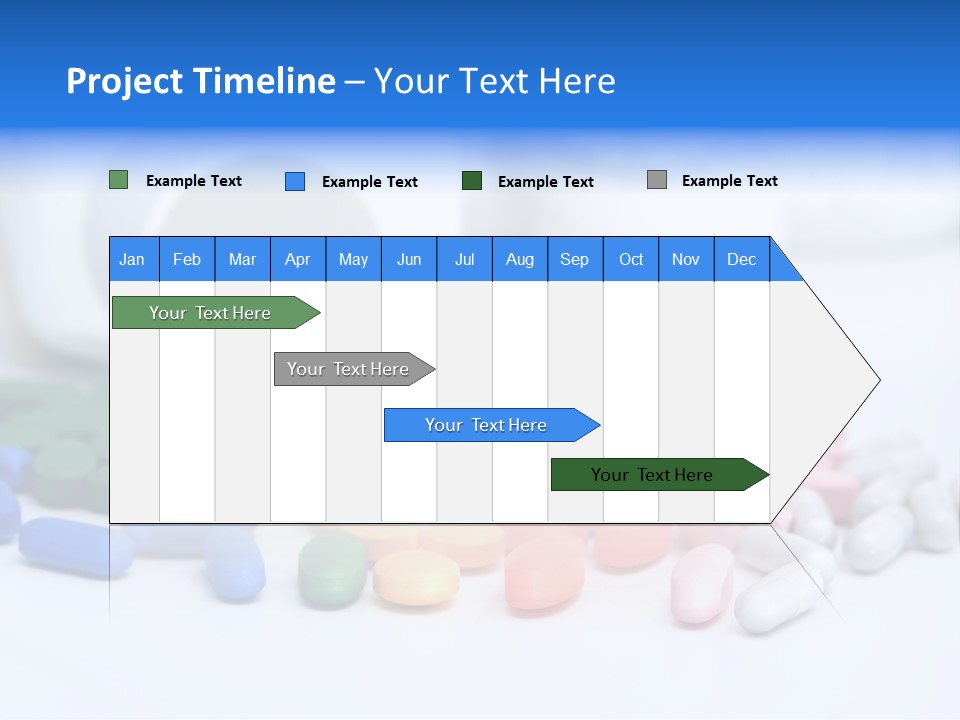 Project Timeline – Your Text Here

Example Text
Example Text
Example Text
Example Text

| Jan | Feb | Mar | Apr | May | Jun | Jul | Aug | Sep | Oct | Nov | Dec |
|---|---|---|---|---|---|---|---|---|---|---|---|

Your Text Here
Your Text Here
Your Text Here
Your Text Here